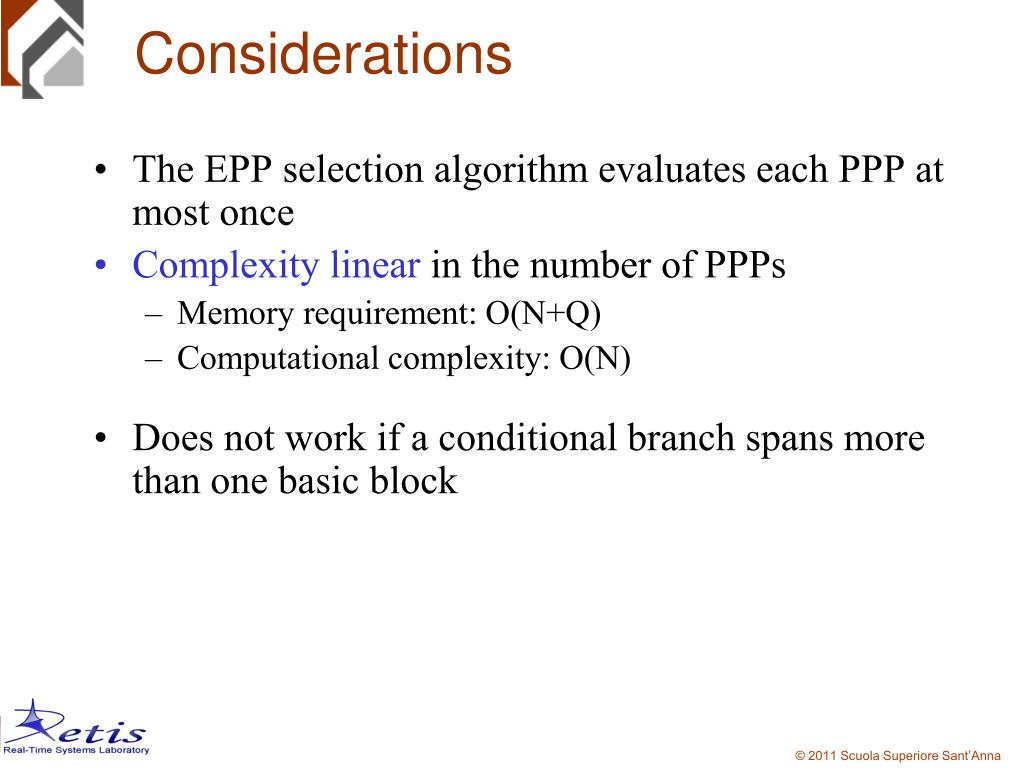 Considerations

• The EPP selection algorithm evaluates each PPP at most once
• Complexity linear in the number of PPPs
– Memory requirement: O(N+Q)
– Computational complexity: O(N)

• Does not work if a conditional branch spans more than one basic block

Retis
Real-Time Systems Laboratory

© 2011 Scuola Superiore Sant'Anna